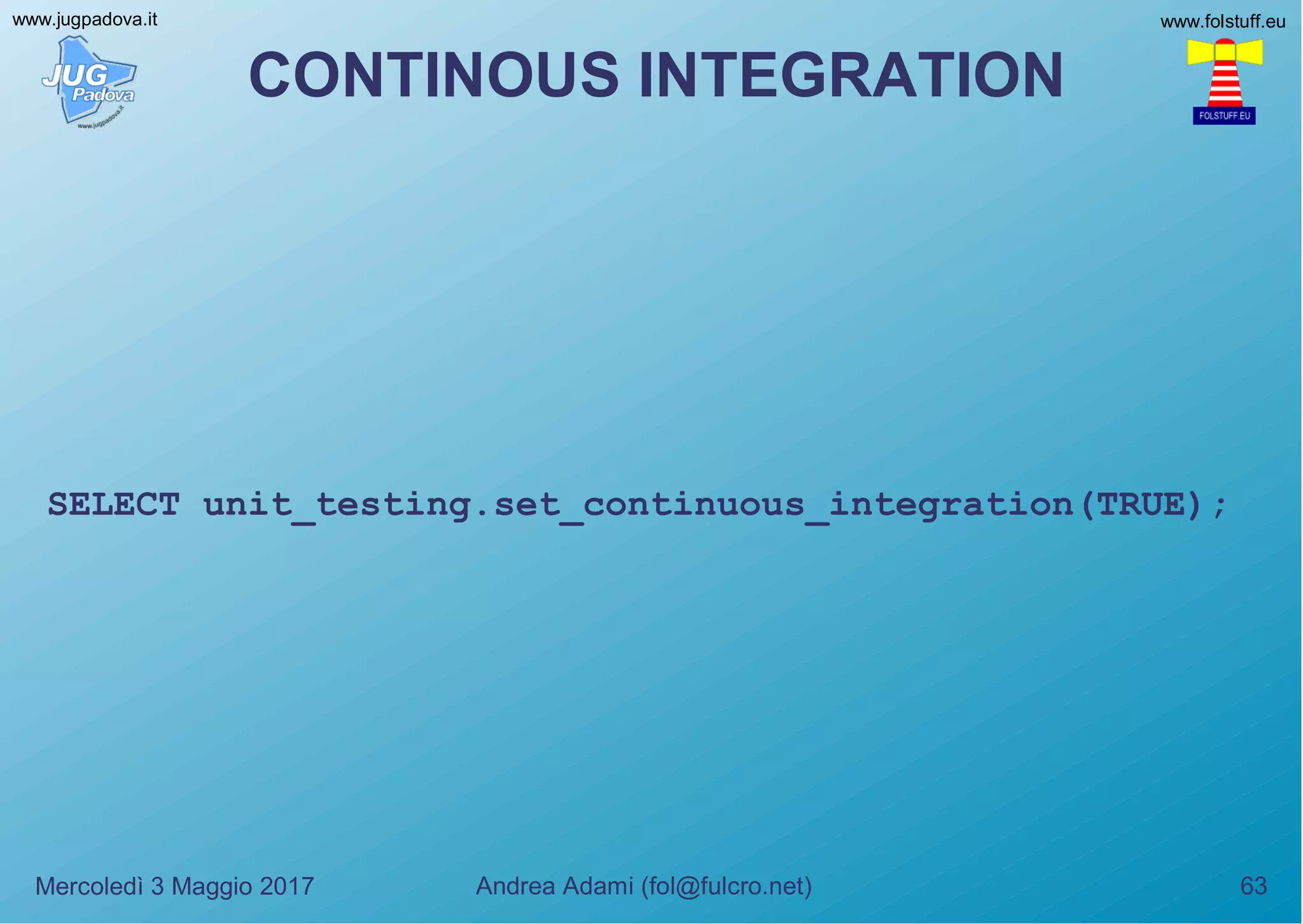 www.jugpadova.it

JUG Padova

www.jugpadova.it

CONTINOUS INTEGRATION

www.folstuff.eu

FOLSTUFF.EU

SELECT unit_testing.set_continuous_integration(TRUE);

Mercoledì 3 Maggio 2017

Andrea Adami (fol@fulcro.net)

63